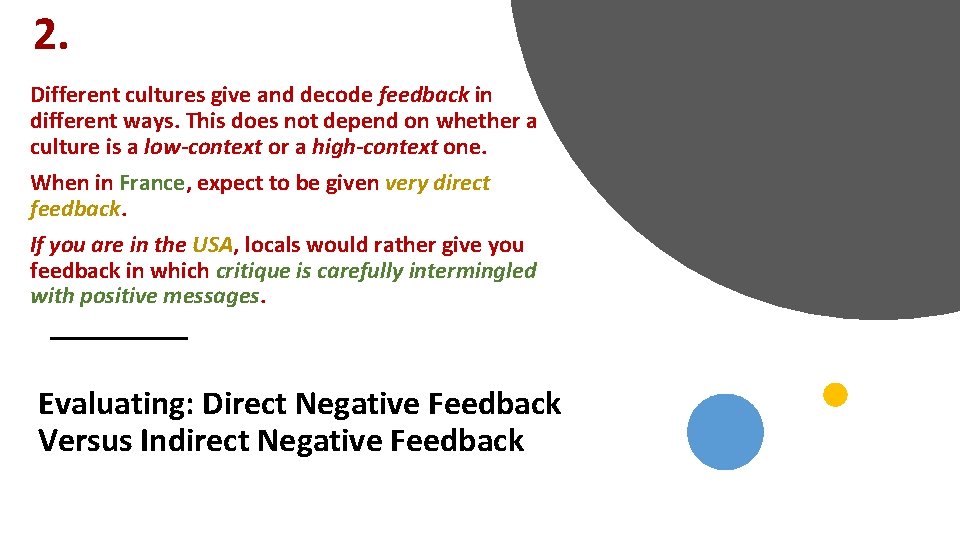 2.

Different cultures give and decode feedback in different ways. This does not depend on whether a culture is a low-context or a high-context one.

When in France, expect to be given very direct feedback.

If you are in the USA, locals would rather give you feedback in which critique is carefully intermingled with positive messages.

Evaluating: Direct Negative Feedback Versus Indirect Negative Feedback